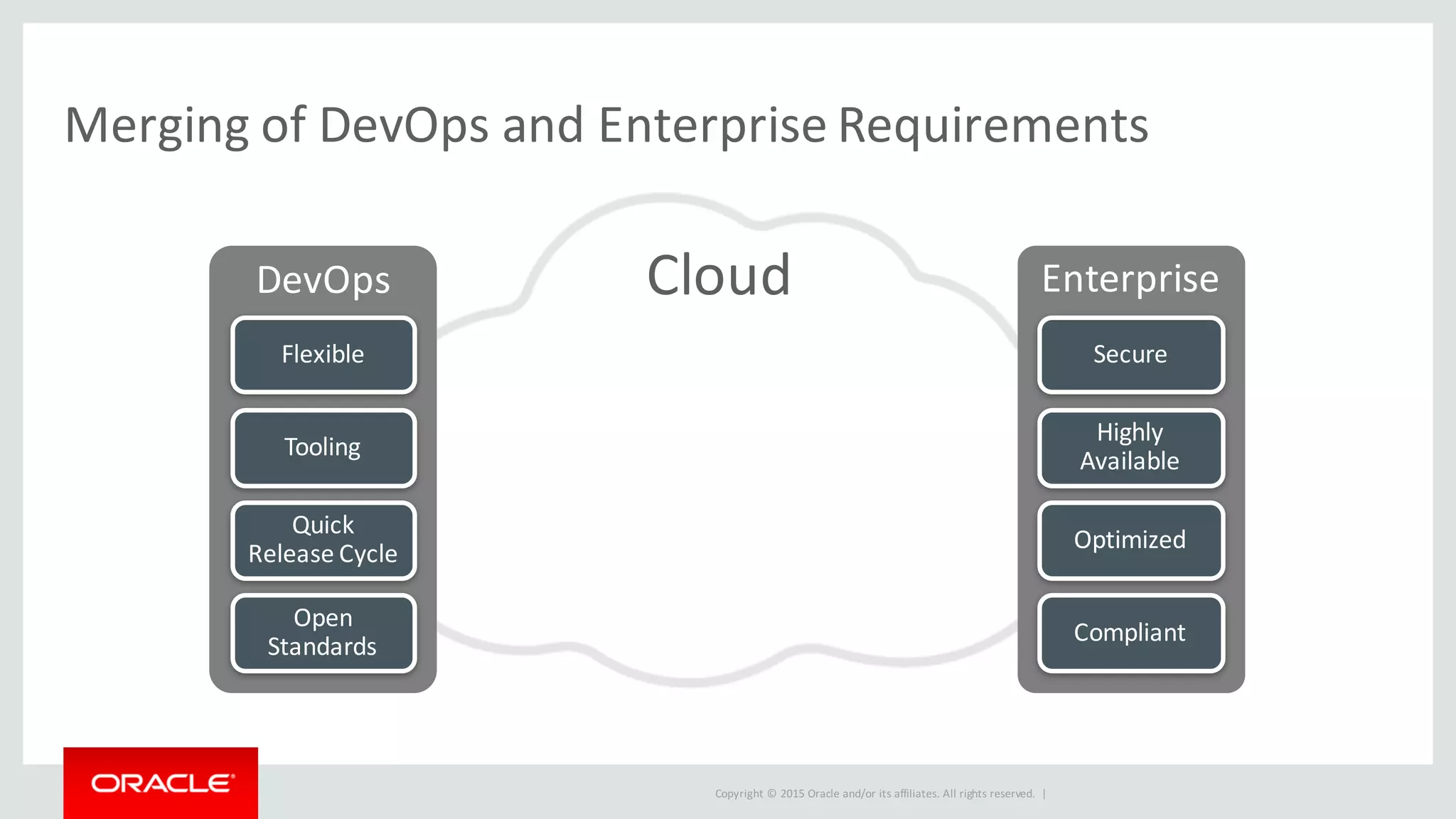 Merging of DevOps and Enterprise Requirements

DevOps

Flexible

Tooling

Quick Release Cycle

Open Standards

Cloud

Enterprise

Secure

Highly Available

Optimized

Compliant

ORACLE®

Copyright © 2015 Oracle and/or its affiliates. All rights reserved. |